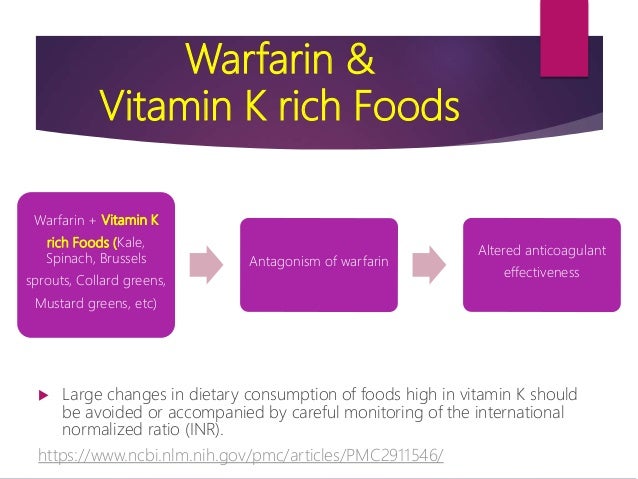 Warfarin &
Vitamin K rich Foods

Warfarin + Vitamin K rich Foods (Kale, Spinach, Brussels sprouts, Collard greens, Mustard greens, etc)

Antagonism of warfarin

Altered anticoagulant effectiveness

Large changes in dietary consumption of foods high in vitamin K should be avoided or accompanied by careful monitoring of the international normalized ratio (INR).

https://www.ncbi.nlm.nih.gov/pmc/articles/PMC2911546/